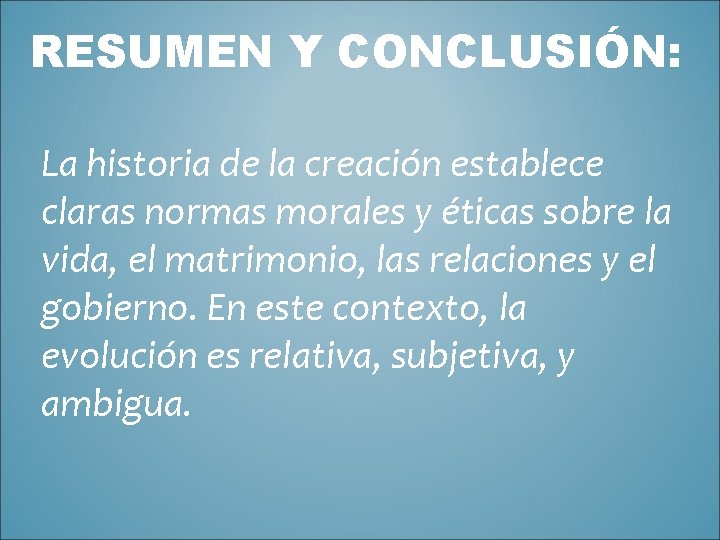 RESUMEN Y CONCLUSIÓN:

La historia de la creación establece claras normas morales y éticas sobre la vida, el matrimonio, las relaciones y el gobierno. En este contexto, la evolución es relativa, subjetiva, y ambigua.